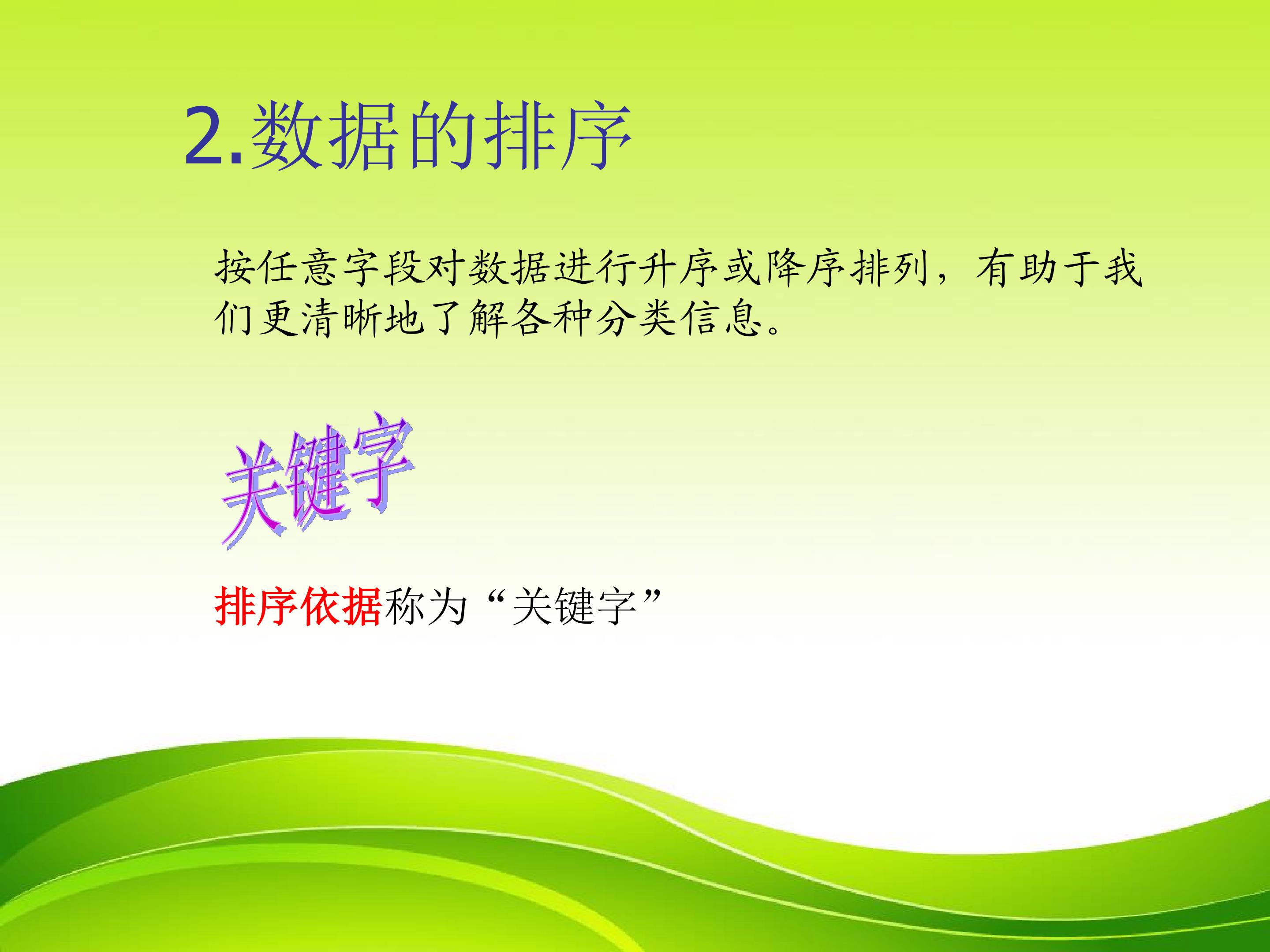 2.数据的排序

按任意字段对数据进行升序或降序排列，有助于我们更清晰地了解各种分类信息。

关键字

排序依据称为“关键字”